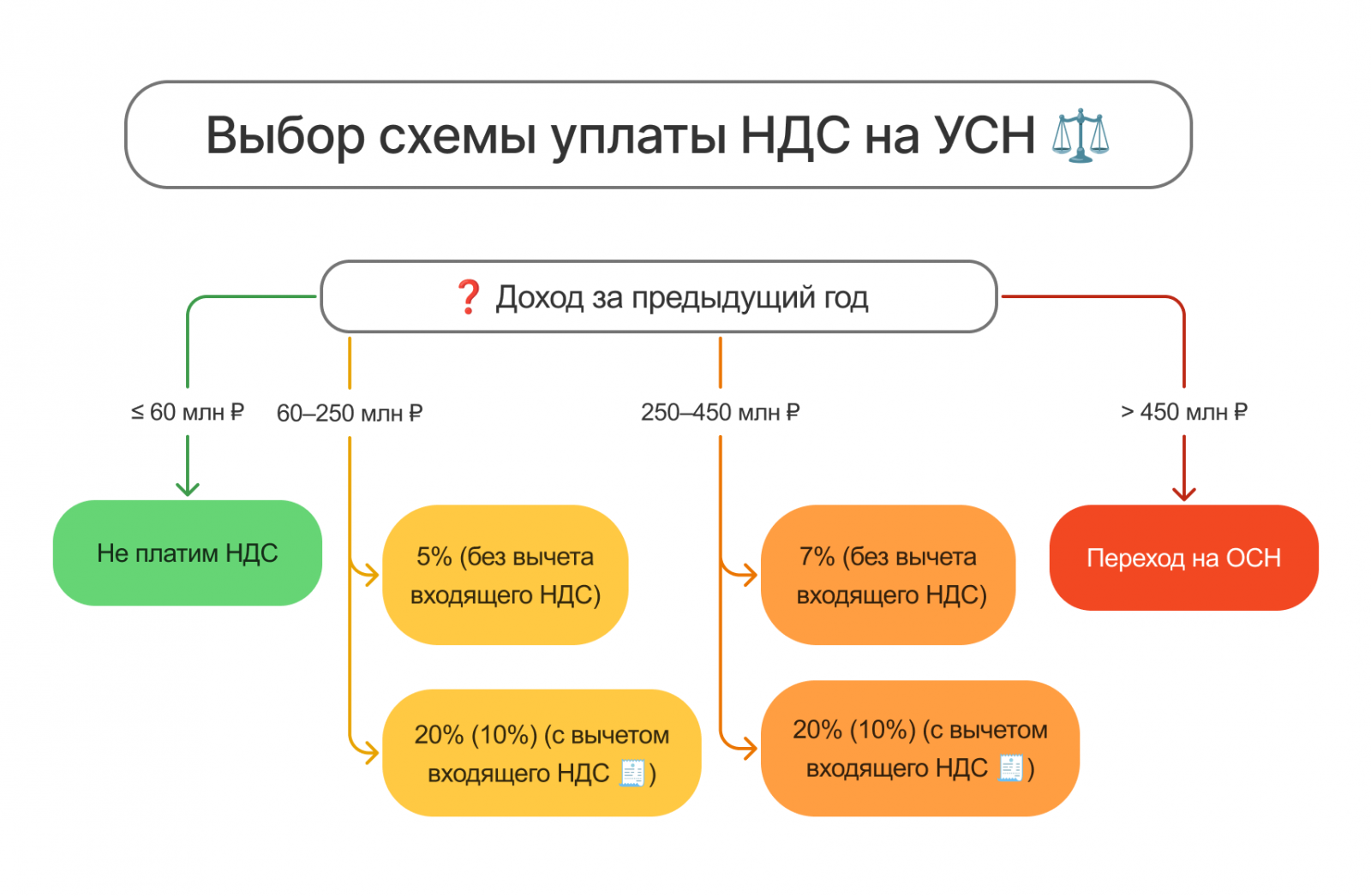 Выбор схемы уплаты НДС на УСН ⚖️

❓ Доход за предыдущий год

≤ 60 млн ₽

60–250 млн ₽

250–450 млн ₽

> 450 млн ₽

Не платим НДС

5% (без вычета входящего НДС)

20% (10%) (с вычетом входящего НДС 🧾)

7% (без вычета входящего НДС)

20% (10%) (с вычетом входящего НДС 🧾)

Переход на ОСН